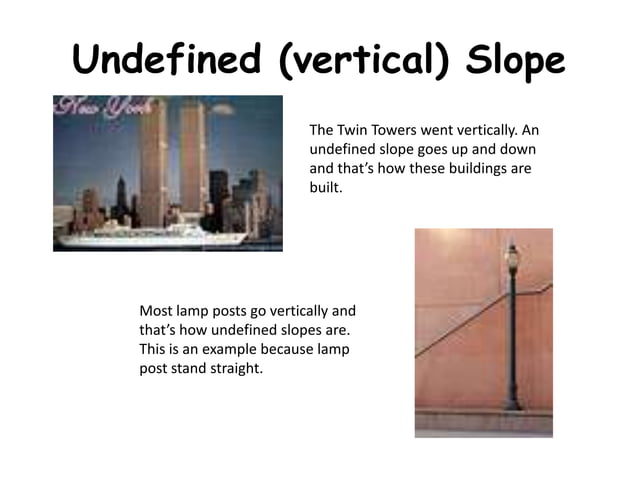 Undefined (vertical) Slope

New York

The Twin Towers went vertically. An undefined slope goes up and down and that's how these buildings are built.

Most lamp posts go vertically and that's how undefined slopes are. This is an example because lamp post stand straight.